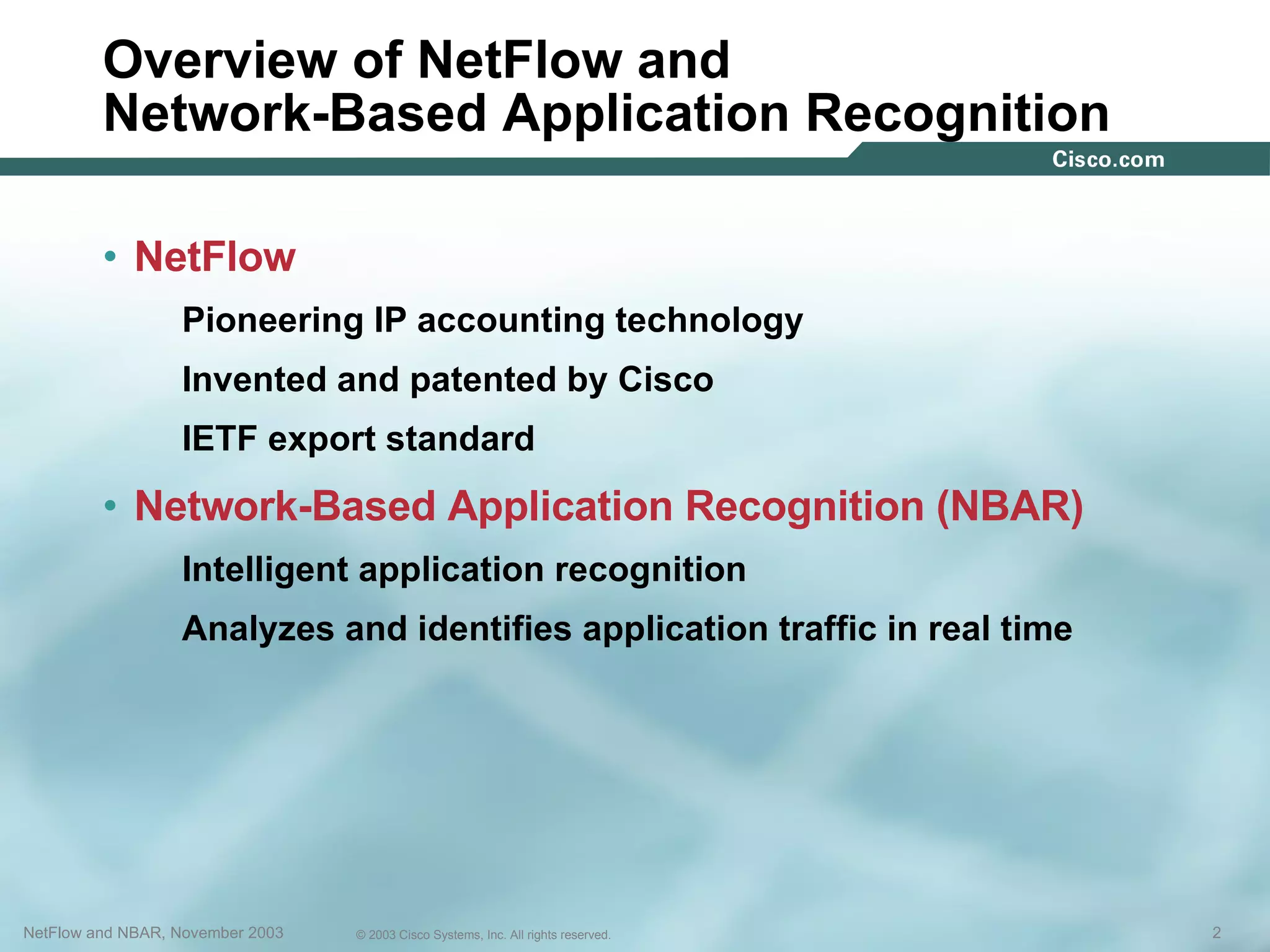 Overview of NetFlow and Network-Based Application Recognition

Cisco.com

• NetFlow

Pioneering IP accounting technology

Invented and patented by Cisco

IETF export standard

• Network-Based Application Recognition (NBAR)

Intelligent application recognition

Analyzes and identifies application traffic in real time

NetFlow and NBAR, November 2003

© 2003 Cisco Systems, Inc. All rights reserved.

2